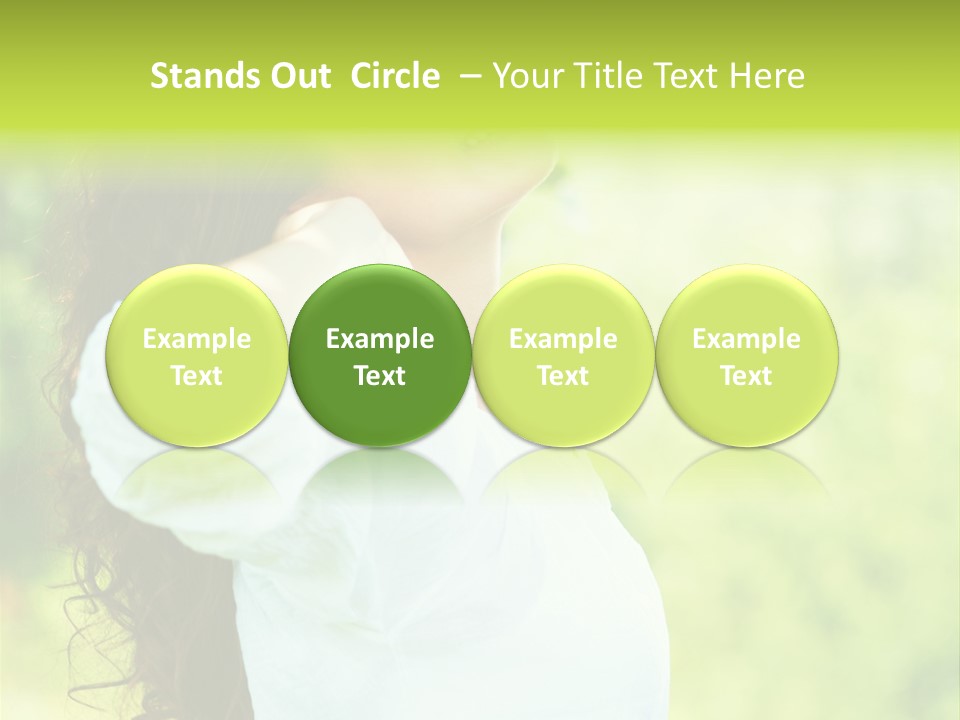 Stands Out Circle – Your Title Text Here

Example Text

Example Text

Example Text

Example Text